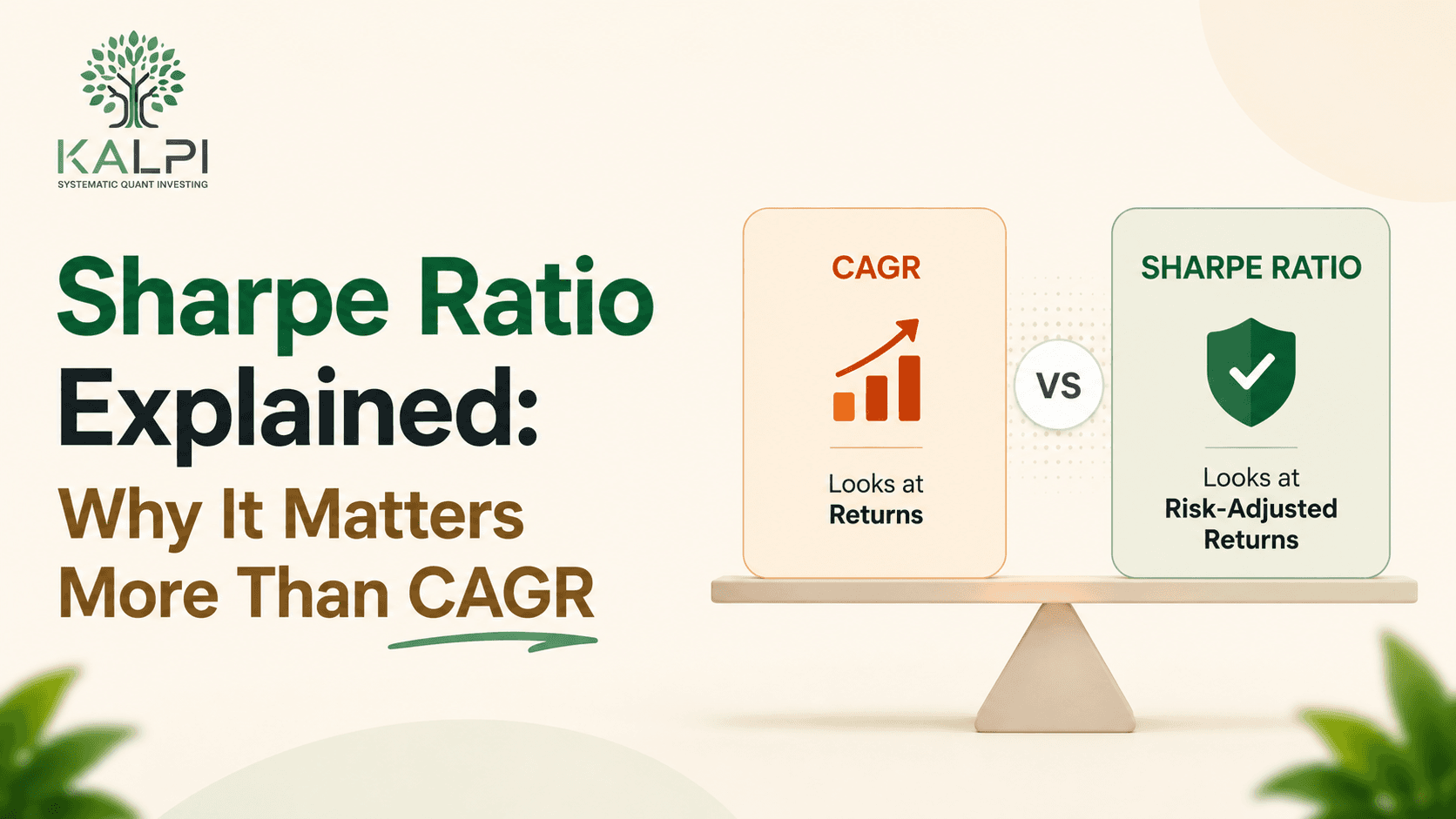 KALPI
SYSTEMATIC QUANT INVESTING

Sharpe Ratio Explained: Why It Matters More Than CAGR

CAGR

Looks at Returns

VS

SHARPE RATIO

Looks at Risk-Adjusted Returns